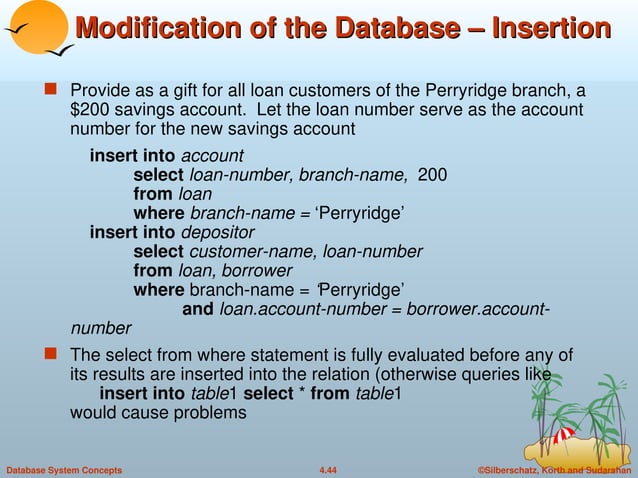 Modification of the Database – Insertion

Provide as a gift for all loan customers of the Perryridge branch, a $200 savings account. Let the loan number serve as the account number for the new savings account

insert into account
select loan-number, branch-name, 200
from loan
where branch-name = 'Perryridge'
insert into depositor
select customer-name, loan-number
from loan, borrower
where branch-name = 'Perryridge'
and loan.account-number = borrower.account-number

The select from where statement is fully evaluated before any of its results are inserted into the relation (otherwise queries like
insert into table1 select * from table1
would cause problems

Database System Concepts 4.44 ©Silberschatz, Korth and Sudarshan